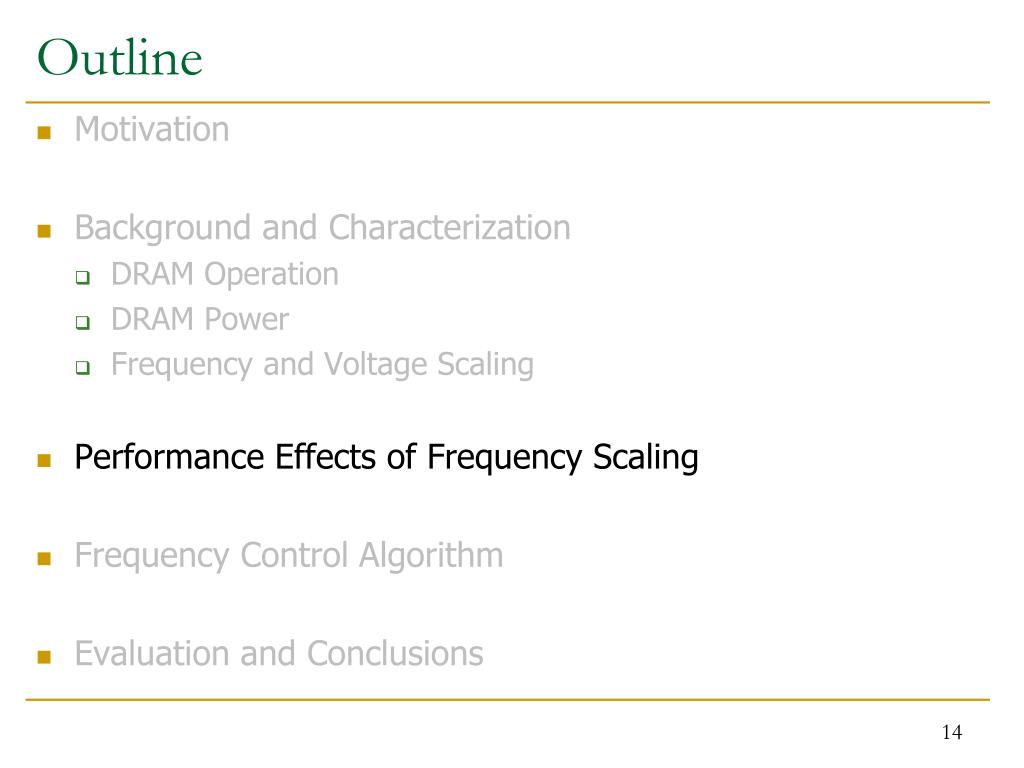 Outline

Motivation

Background and Characterization

DRAM Operation

DRAM Power

Frequency and Voltage Scaling

Performance Effects of Frequency Scaling

Frequency Control Algorithm

Evaluation and Conclusions

14